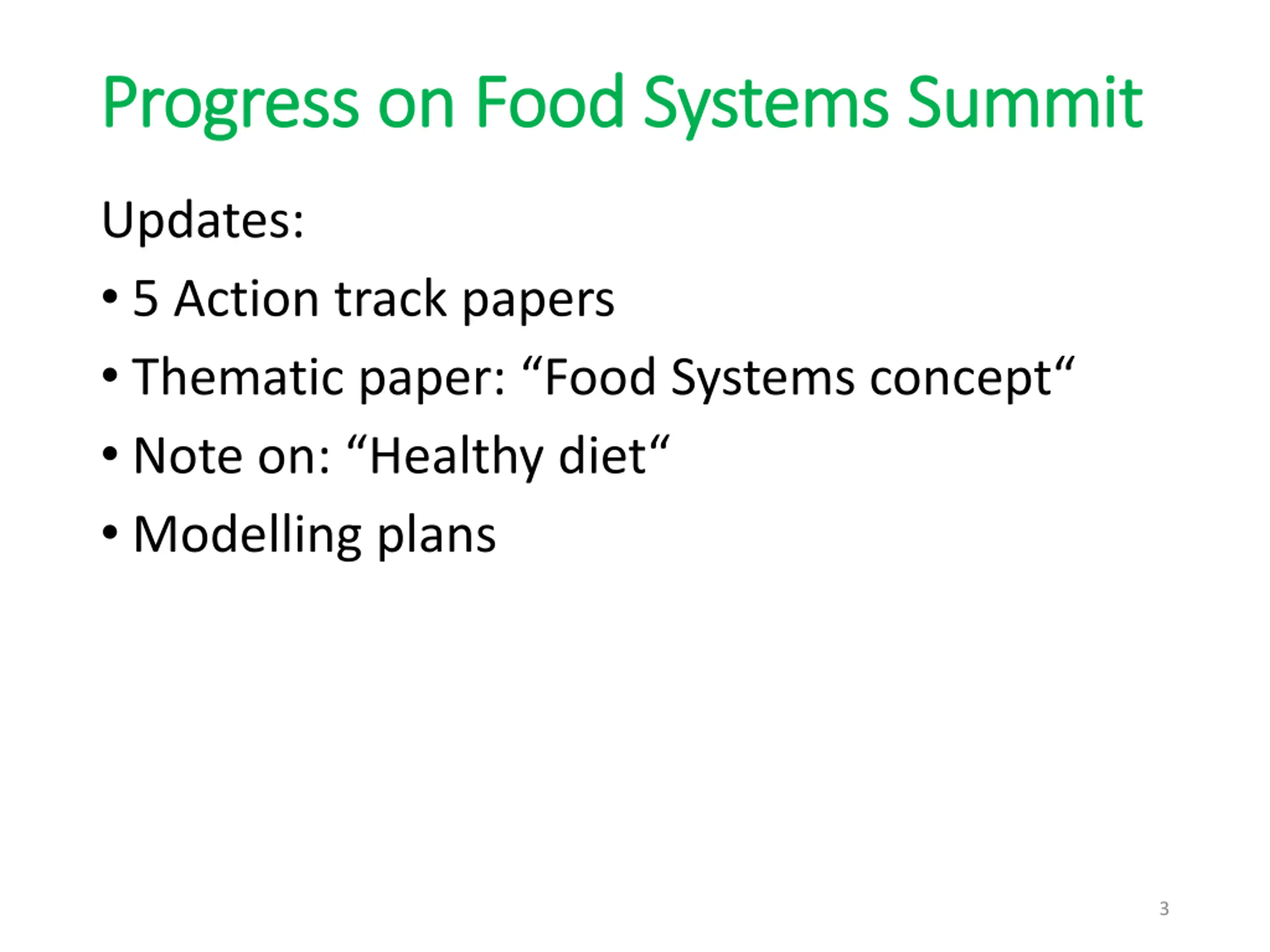 Progress on Food Systems Summit

Updates:

• 5 Action track papers
• Thematic paper: “Food Systems concept“
• Note on: “Healthy diet“
• Modelling plans

3